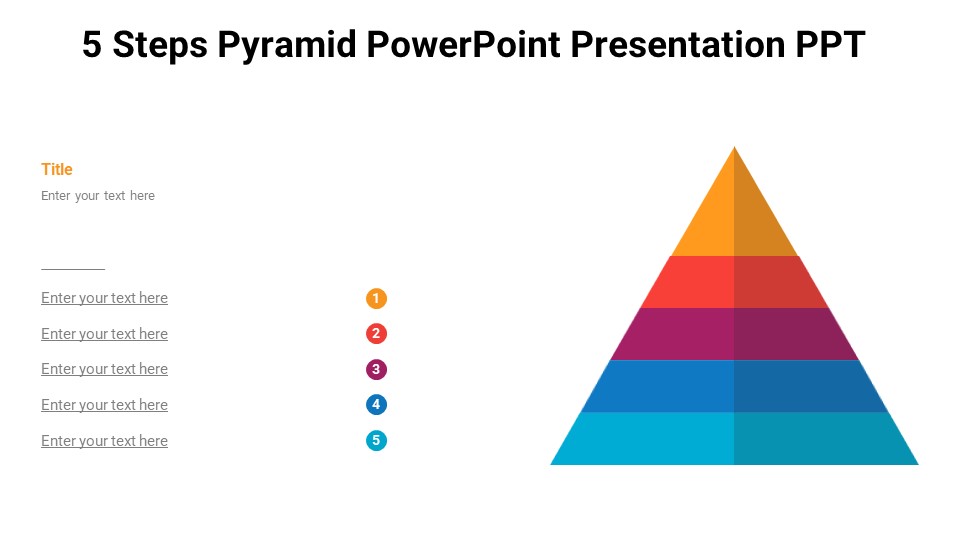 5 Steps Pyramid PowerPoint Presentation PPT

Title

Enter your text here

Enter your text here
1
Enter your text here
2
Enter your text here
3
Enter your text here
4
Enter your text here
5